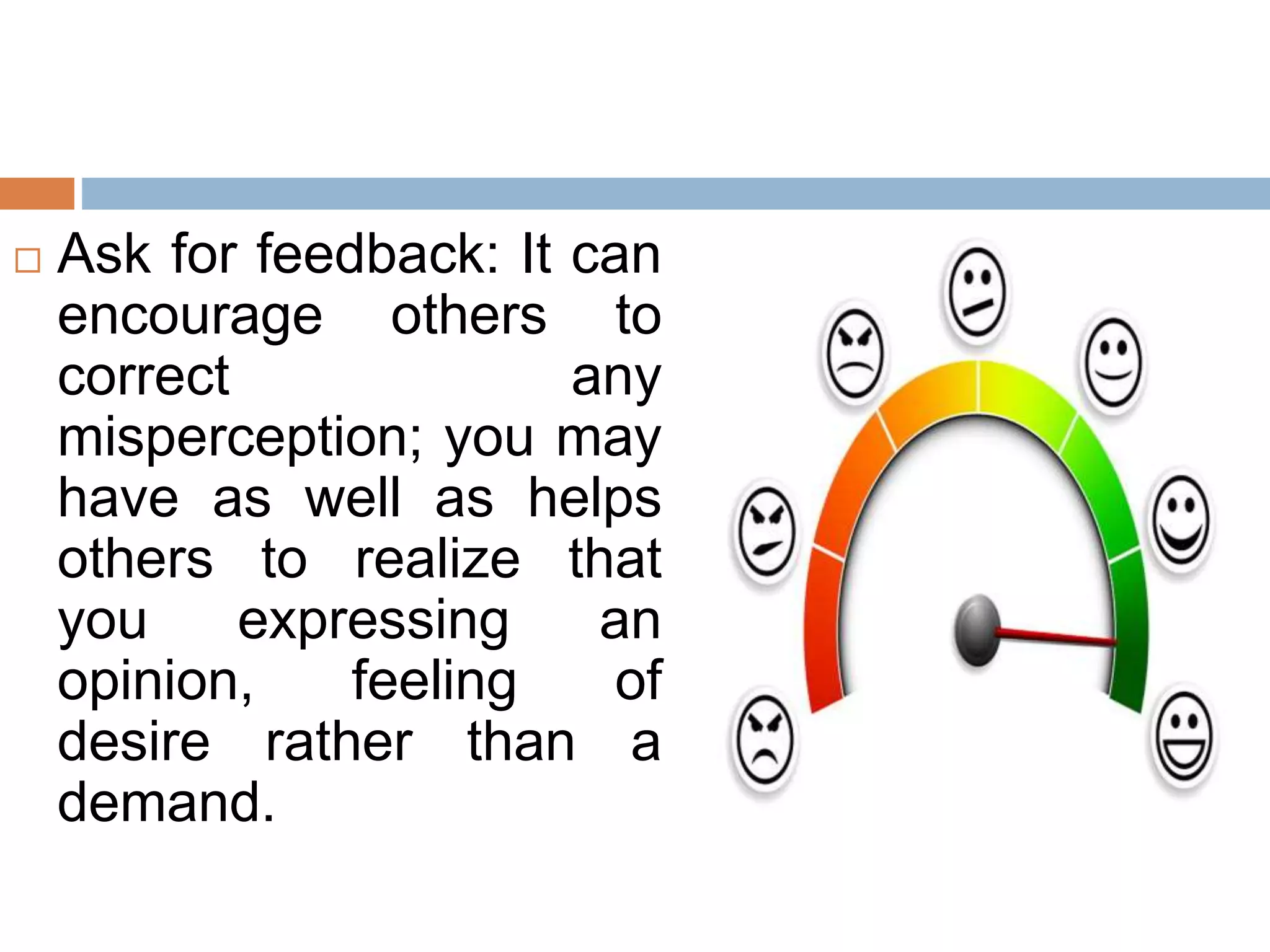 □ Ask for feedback: It can encourage others to correct any misperception; you may have as well as helps others to realize that you expressing an opinion, feeling of desire rather than a demand.